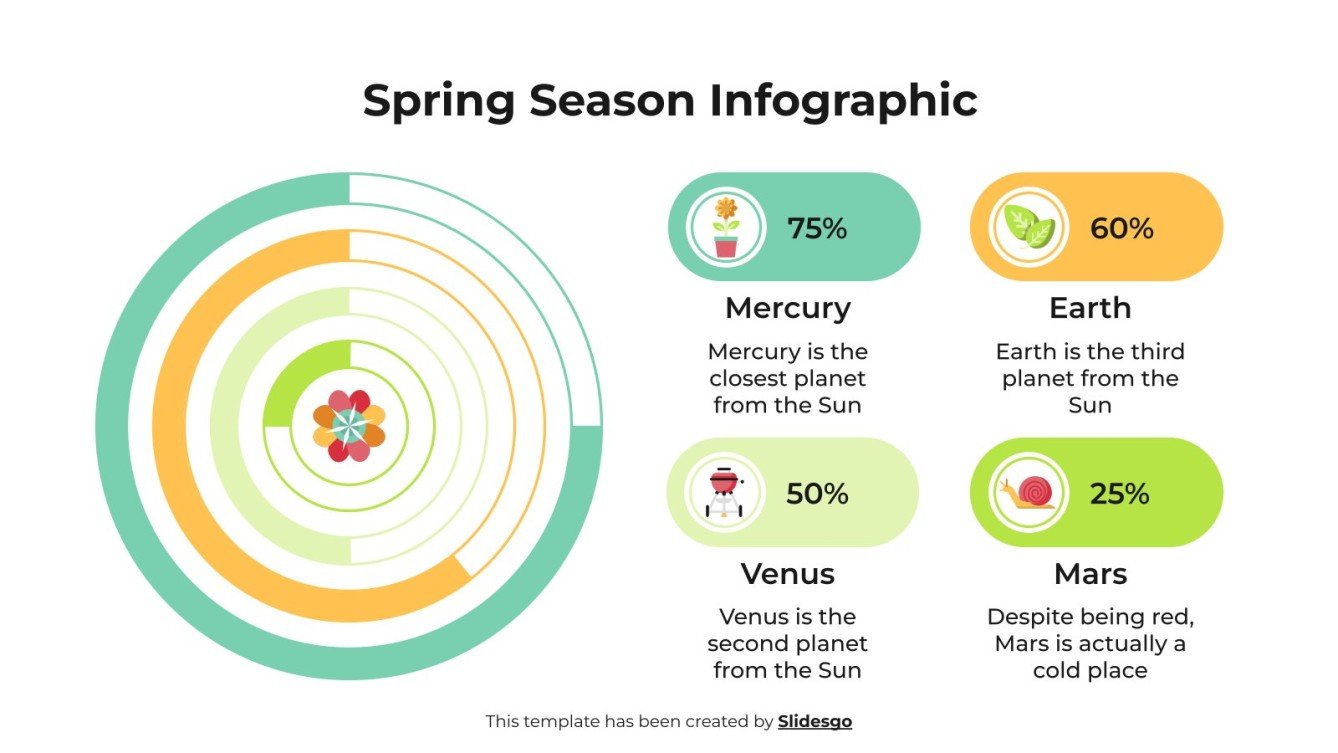 Spring Season Infographic

75%

Mercury

Mercury is the closest planet from the Sun

60%

Earth

Earth is the third planet from the Sun

50%

Venus

Venus is the second planet from the Sun

25%

Mars

Despite being red, Mars is actually a cold place

This template has been created by Slidesgo